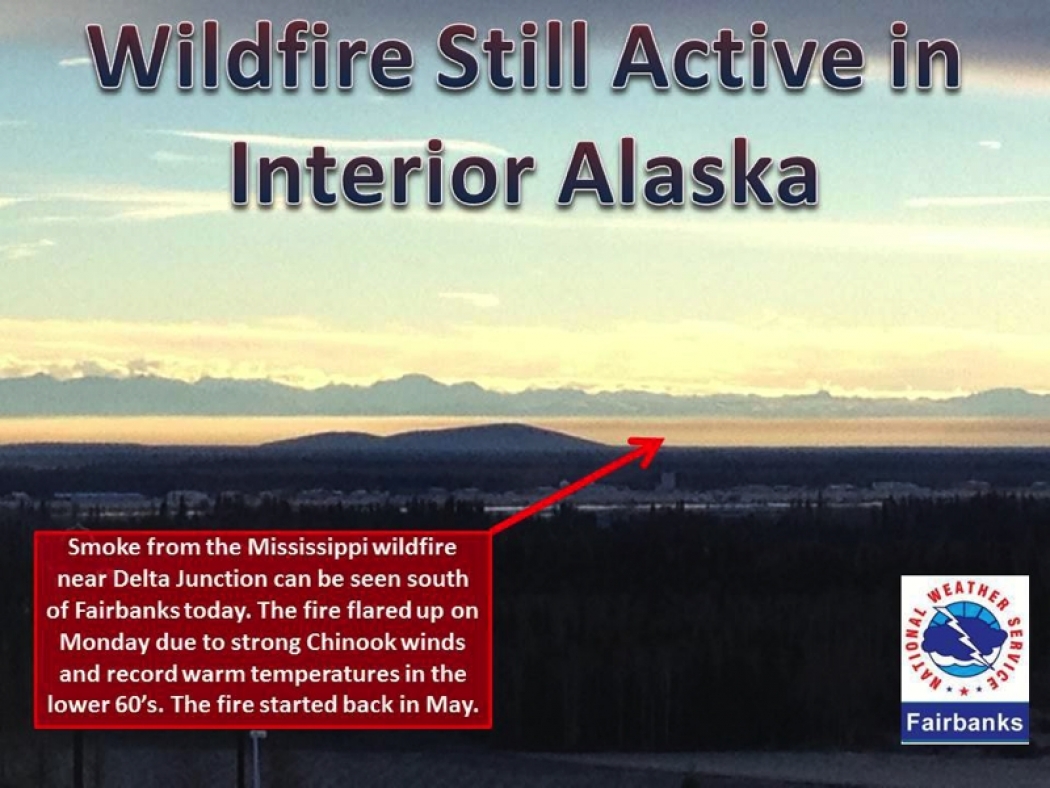 Wildfire Still Active in Interior Alaska

Smoke from the Mississippi wildfire near Delta Junction can be seen south of Fairbanks today. The fire flared up on Monday due to strong Chinook winds and record warm temperatures in the lower 60's. The fire started back in May.

NATIONAL WEATHER SERVICE

Fairbanks